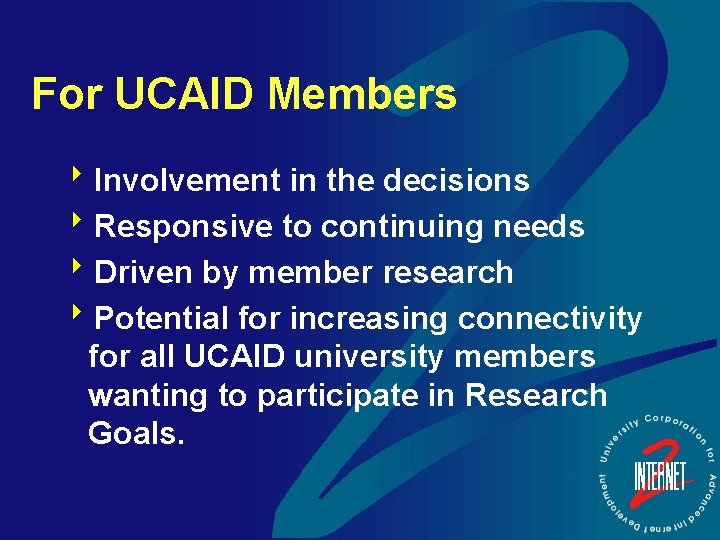 For UCAID Members

‣ Involvement in the decisions
‣ Responsive to continuing needs
‣ Driven by member research
‣ Potential for increasing connectivity for all UCAID university members wanting to participate in Research Goals.

University Corporation for Advanced Internet Development
INTERNET 2